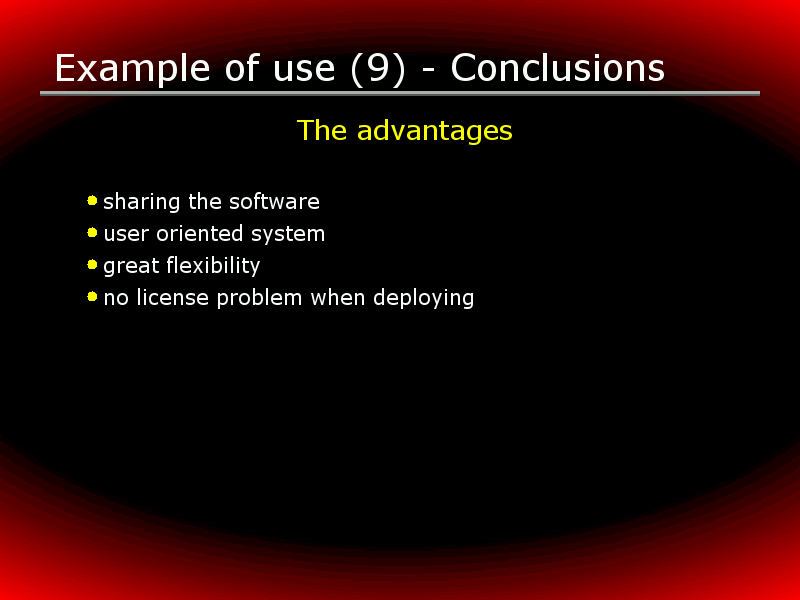 Example of use (9) - Conclusions

The advantages

- sharing the software
- user oriented system
- great flexibility
- no license problem when deploying